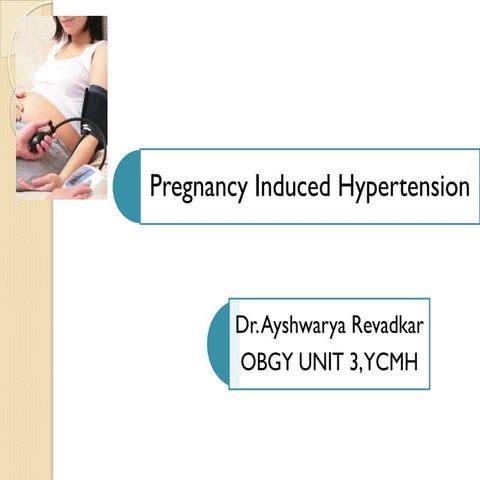 Pregnancy Induced Hypertension

Dr.Ayshwarya Revadkar
OBGY UNIT 3,YCMH